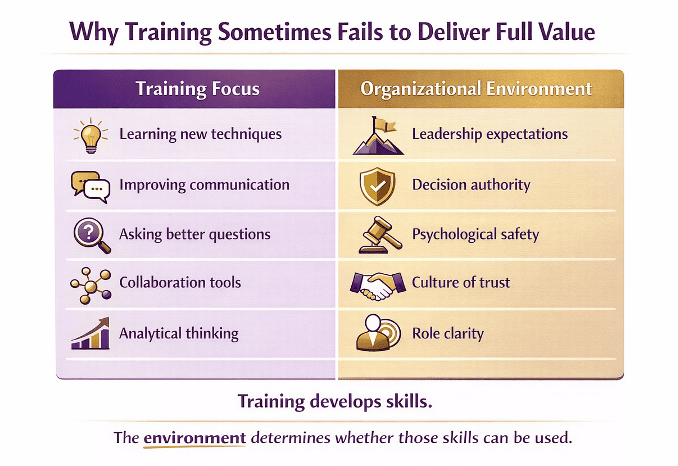 Why Training Sometimes Fails to Deliver Full Value

| Training Focus | Organizational Environment |
|---|---|
| Learning new techniques | Leadership expectations |
| Improving communication | Decision authority |
| Asking better questions | Psychological safety |
| Collaboration tools | Culture of trust |
| Analytical thinking | Role clarity |

Training develops skills.

The environment determines whether those skills can be used.